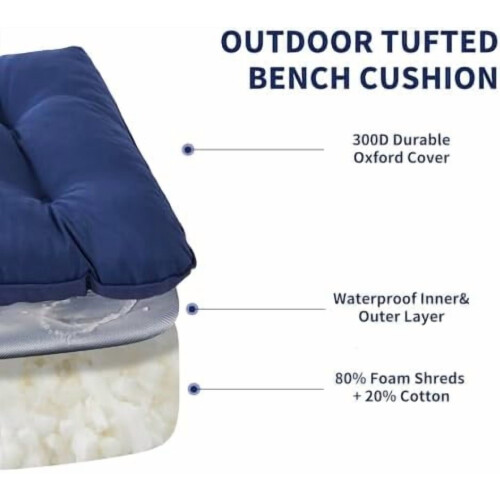 OUTDOOR TUFTED
BENCH CUSHION

300D Durable
Oxford Cover

Waterproof Inner&
Outer Layer

80% Foam Shreds
+ 20% Cotton